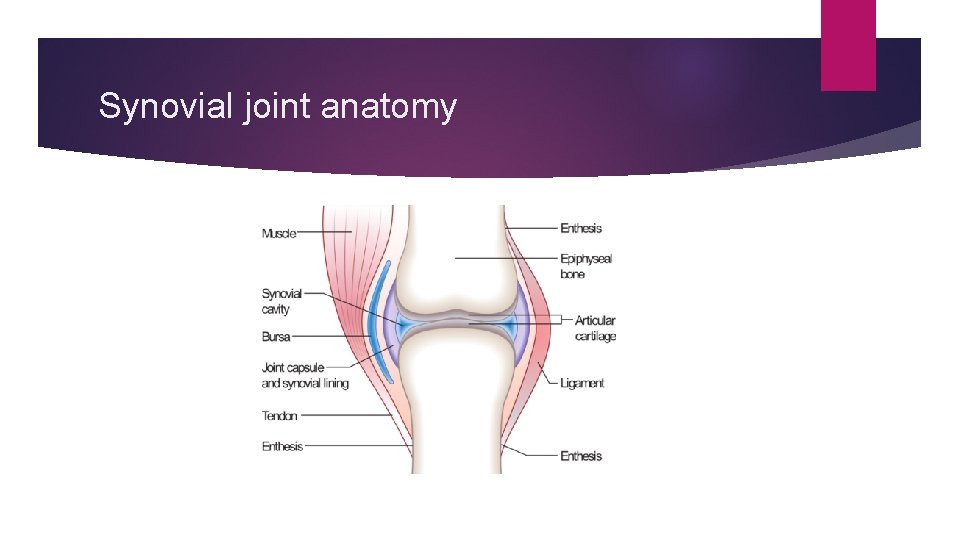 Synovial joint anatomy

Muscle
Synovial cavity
Bursa
Joint capsule and synovial lining
Tendon
Enthesis
Enthesis
Epiphyseal bone
Articular cartilage
Ligament
Enthesis